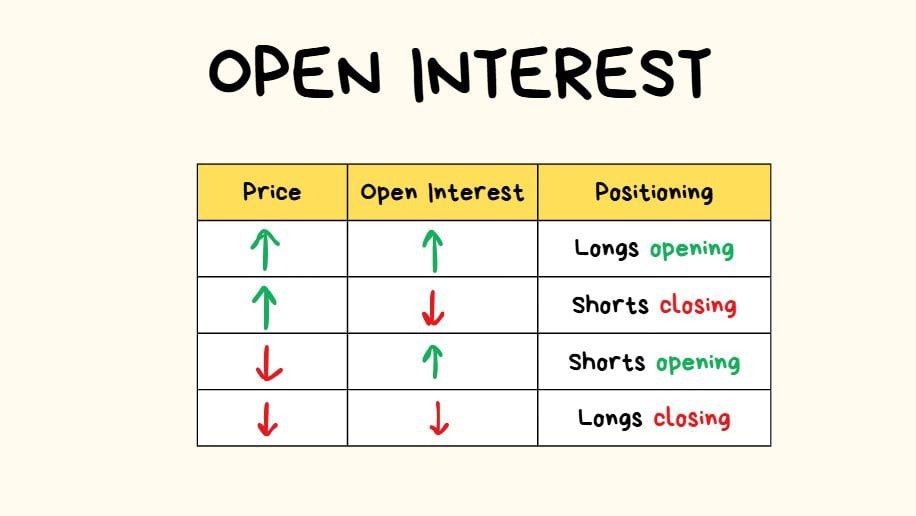 OPEN INTEREST

| Price | Open Interest | Positioning |
|---|---|---|
| ↑ | ↑ | Longs opening |
| ↑ | ↓ | Shorts closing |
| ↓ | ↑ | Shorts opening |
| ↓ | ↓ | Longs closing |